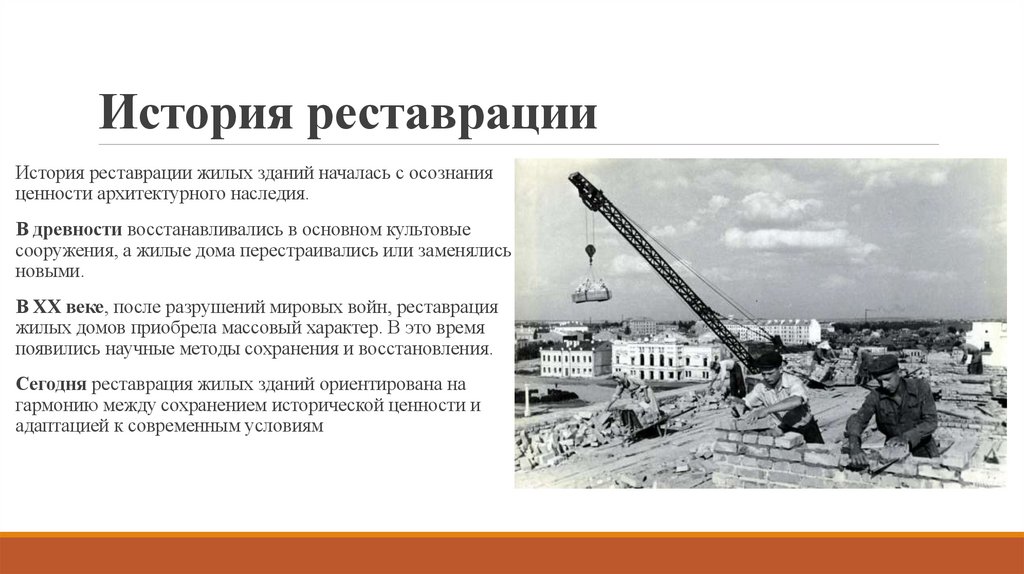 История реставрации

История реставрации жилых зданий началась с осознания ценности архитектурного наследия.

В древности восстанавливались в основном культовые сооружения, а жилые дома перестраивались или заменялись новыми.

В XX веке, после разрушений мировых войн, реставрация жилых домов приобрела массовый характер. В это время появились научные методы сохранения и восстановления.

Сегодня реставрация жилых зданий ориентирована на гармонию между сохранением исторической ценности и адаптацией к современным условиям